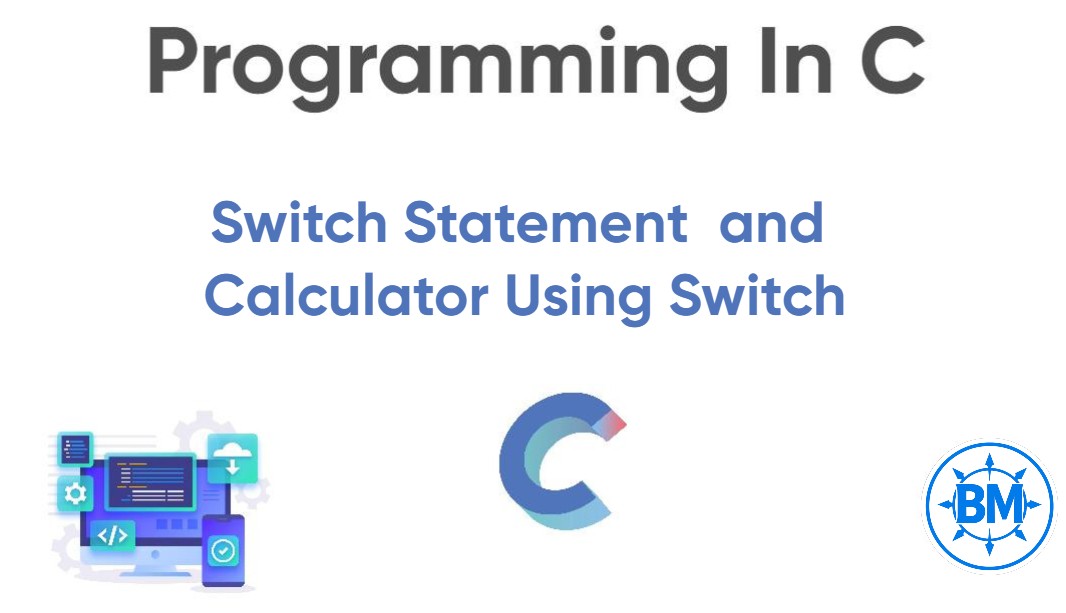 Programming In C

Switch Statement and Calculator Using Switch

</>

C

BM